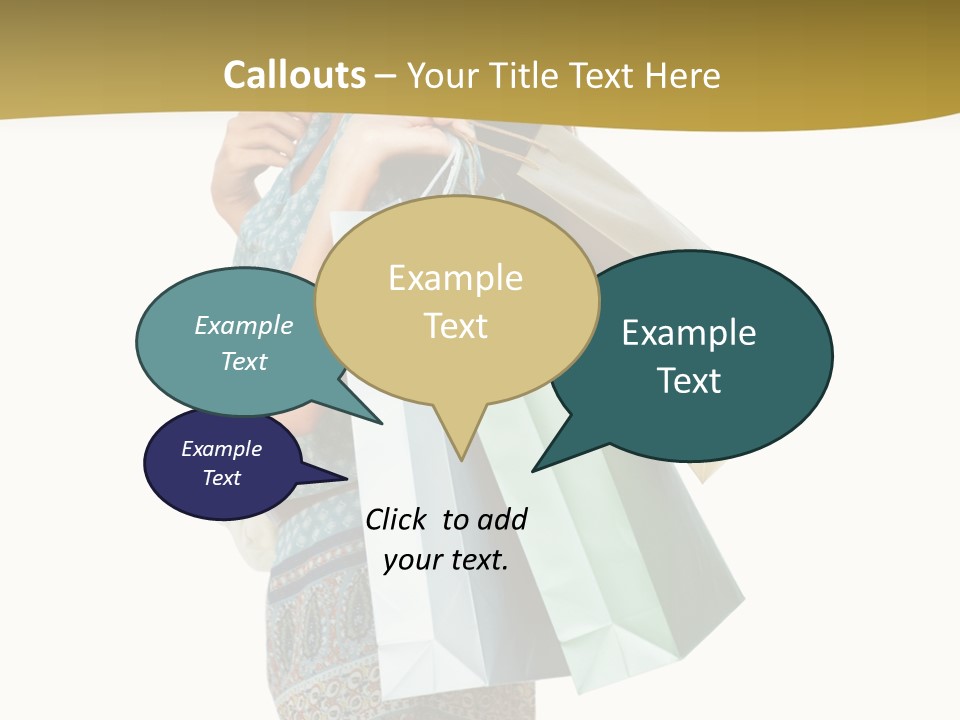 Callouts – Your Title Text Here

Example Text

Example Text

Example Text

Example Text

Click to add your text.